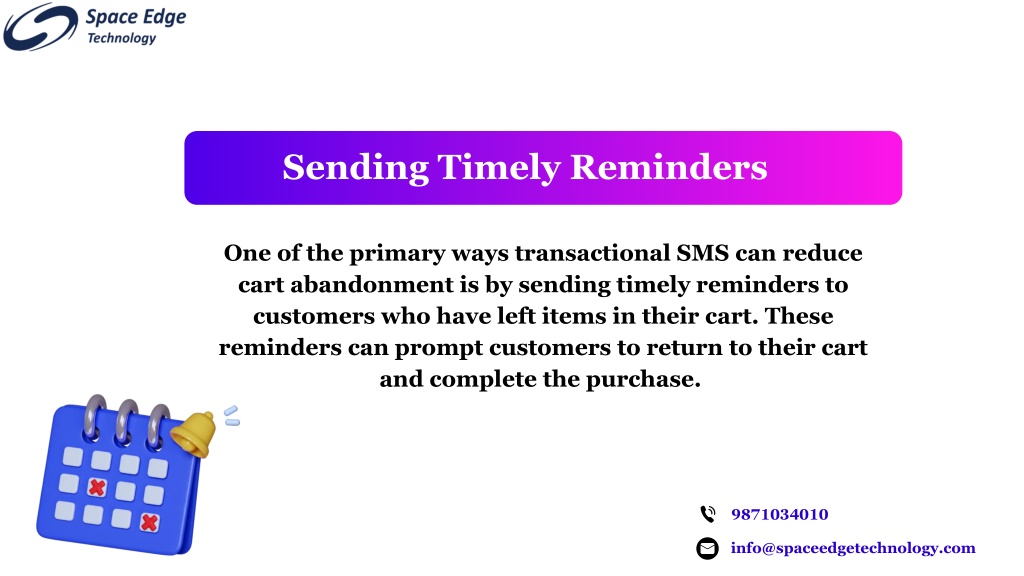 Space Edge
Technology

Sending Timely Reminders

One of the primary ways transactional SMS can reduce cart abandonment is by sending timely reminders to customers who have left items in their cart. These reminders can prompt customers to return to their cart and complete the purchase.

9871034010

info@spaceedgetechnology.com